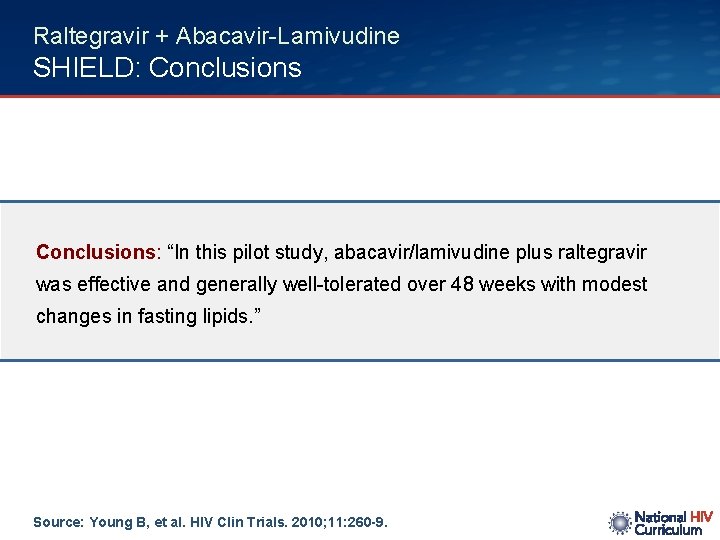 Raltegravir + Abacavir-Lamivudine
SHIELD: Conclusions

Conclusions: “In this pilot study, abacavir/lamivudine plus raltegravir was effective and generally well-tolerated over 48 weeks with modest changes in fasting lipids.”

Source: Young B, et al. HIV Clin Trials. 2010;11:260-9.

National HIV Curriculum